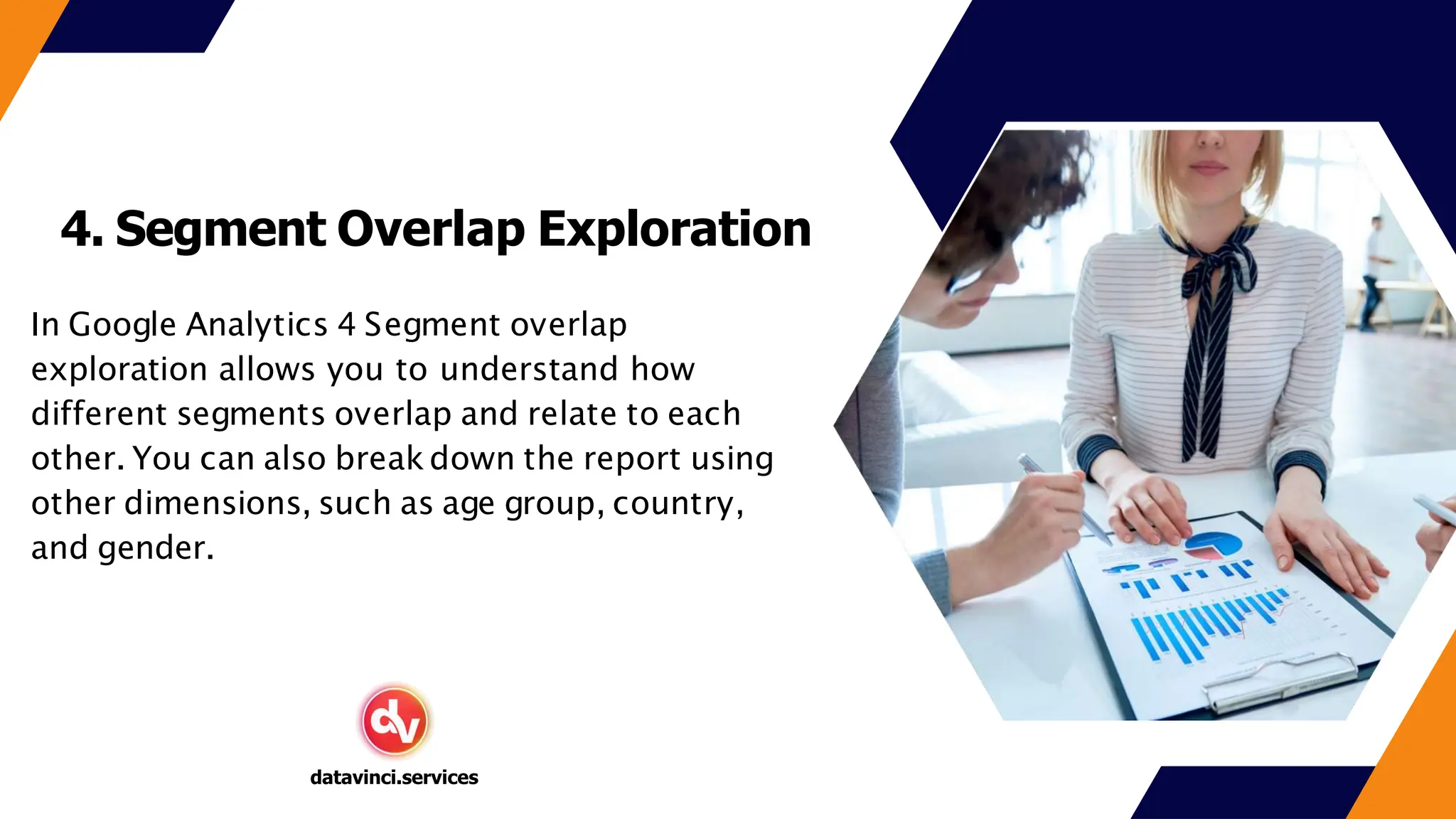 4. Segment Overlap Exploration

In Google Analytics 4 Segment overlap exploration allows you to understand how different segments overlap and relate to each other. You can also break down the report using other dimensions, such as age group, country, and gender.

dv

datavinci.services